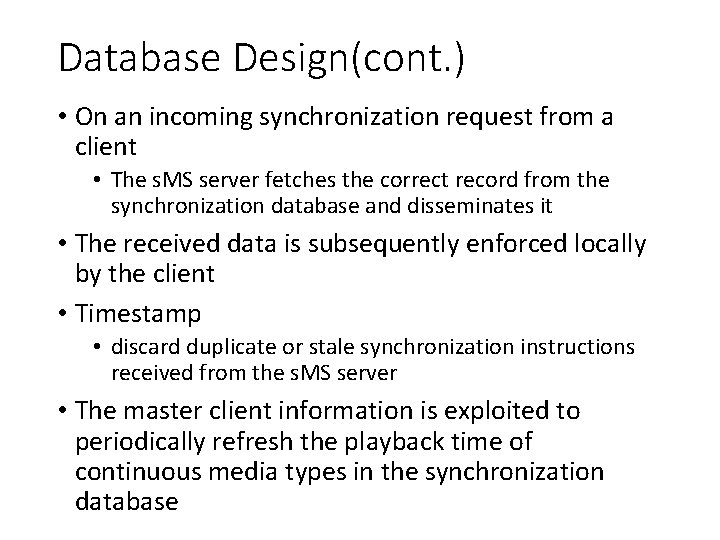 Database Design(cont.)

• On an incoming synchronization request from a client
  • The sMS server fetches the correct record from the synchronization database and disseminates it
• The received data is subsequently enforced locally by the client
• Timestamp
  • discard duplicate or stale synchronization instructions received from the sMS server
• The master client information is exploited to periodically refresh the playback time of continuous media types in the synchronization database